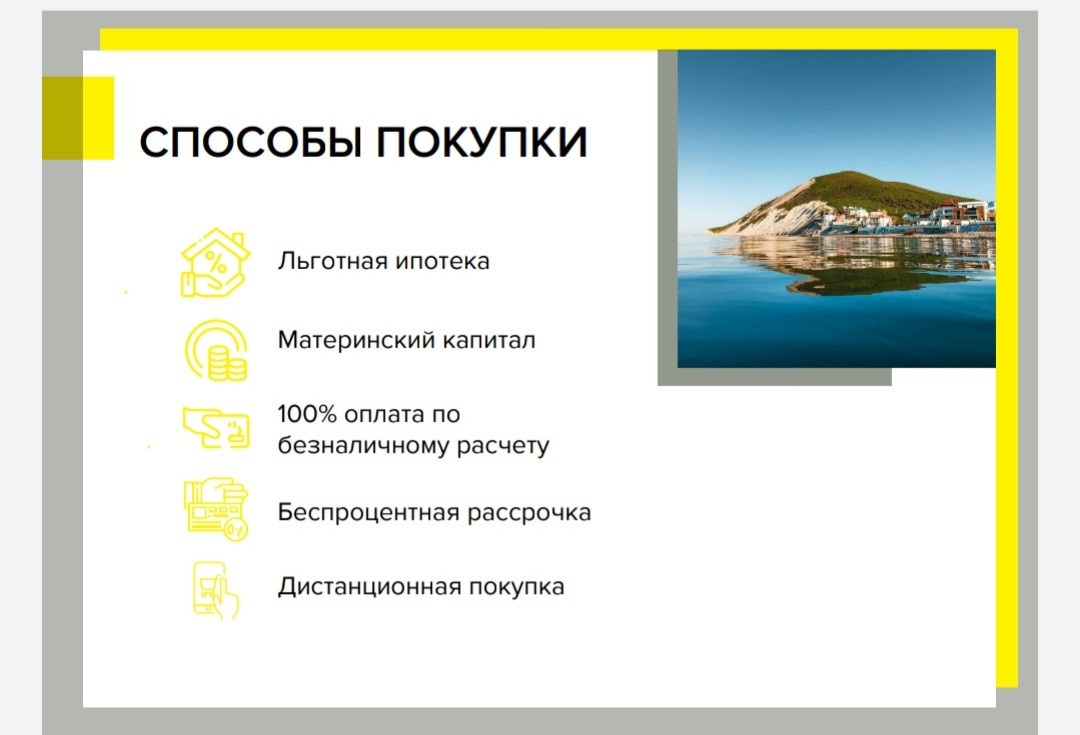 СПОСОБЫ ПОКУПКИ

Льготная ипотека

Материнский капитал

100% оплата по безналичному расчету

Беспроцентная рассрочка

Дистанционная покупка